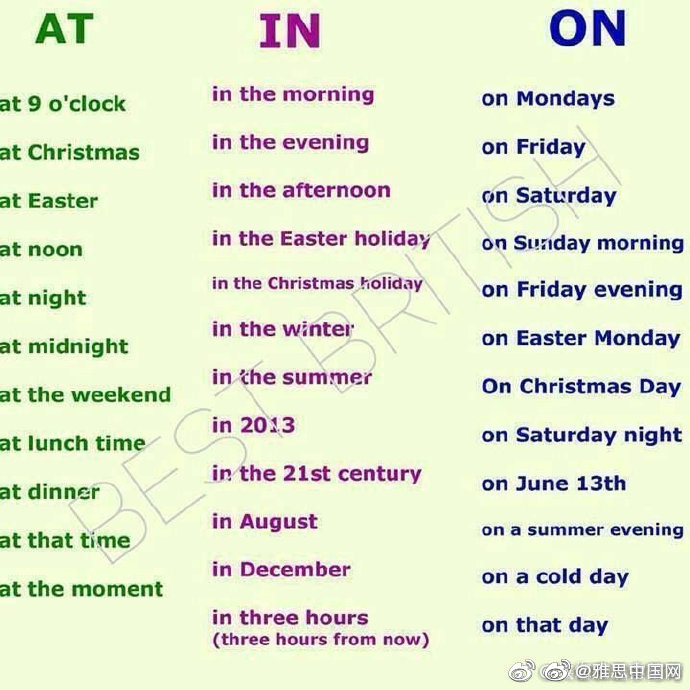 AT

at 9 o'clock

at Christmas

at Easter

at noon

at night

at midnight

at the weekend

at lunch time

at dinner

at that time

at the moment

IN

in the morning

in the evening

in the afternoon

in the Easter holiday

in the Christmas holiday

in the winter

in the summer

in 2013

in the 21st century

in August

in December

in three hours (three hours from now)

ON

on Mondays

on Friday

on Saturday

on Sunday morning

on Friday evening

on Easter Monday

On Christmas Day

on Saturday night

on June 13th

on a summer evening

on a cold day

on that day

BEST BRITISH

@雅思中国网